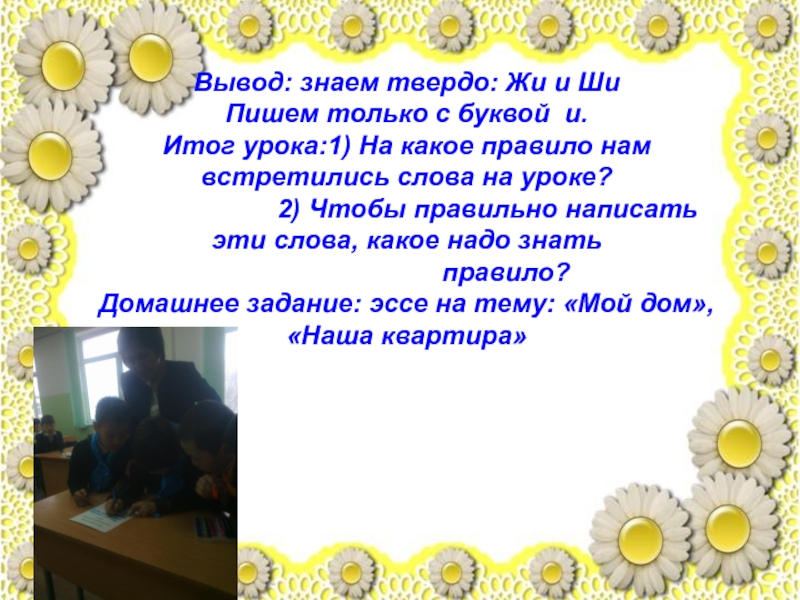 Вывод: знаем твердо: Жи и Ши
Пишем только с буквой и.
Итог урока:1) На какое правило нам встретились слова на уроке?
2) Чтобы правильно написать эти слова, какое надо знать правило?
Домашнее задание: эссе на тему: «Мой дом», «Наша квартира»